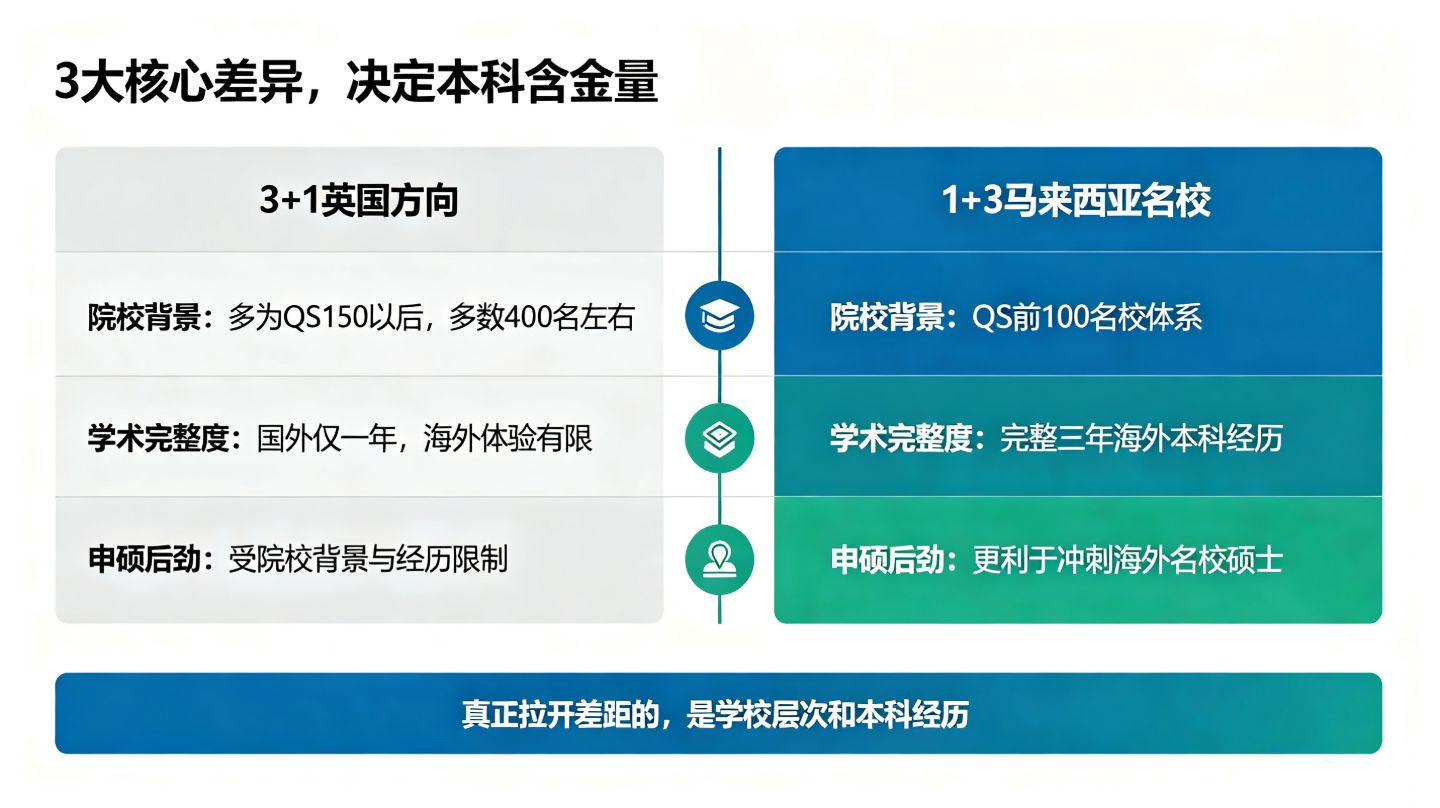 3大核心差异，决定本科含金量

3+1英国方向

院校背景：多为QS150以后，多数400名左右

学术完整度：国外仅一年，海外体验有限

申硕后劲：受院校背景与经历限制

1+3马来西亚名校

院校背景：QS前100名校体系

学术完整度：完整三年海外本科经历

申硕后劲：更利于冲刺海外名校硕士

真正拉开差距的，是学校层次和本科经历